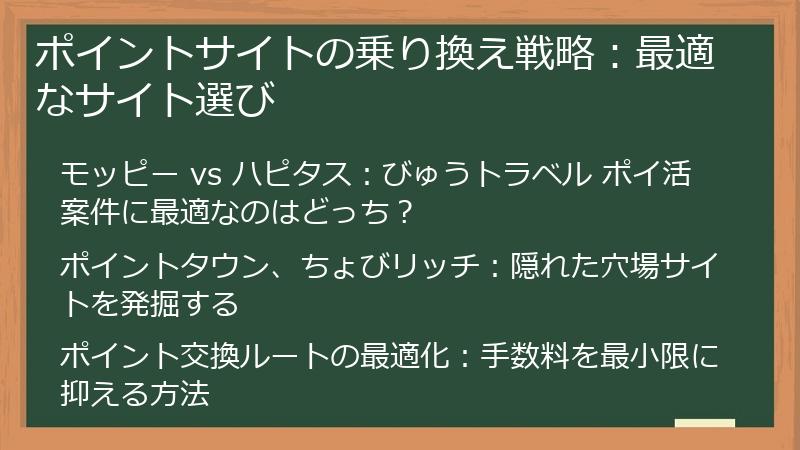 ポイントサイトの乗り換え戦略：最適なサイト選び

モッピー vs ハピタス：びゅうトラベル ポイ活案件に最適なのはどっち？

ポイントタウン、ちょびリッチ：隠れた穴場サイトを発掘する

ポイント交換ルートの最適化：手数料を最小限に抑える方法